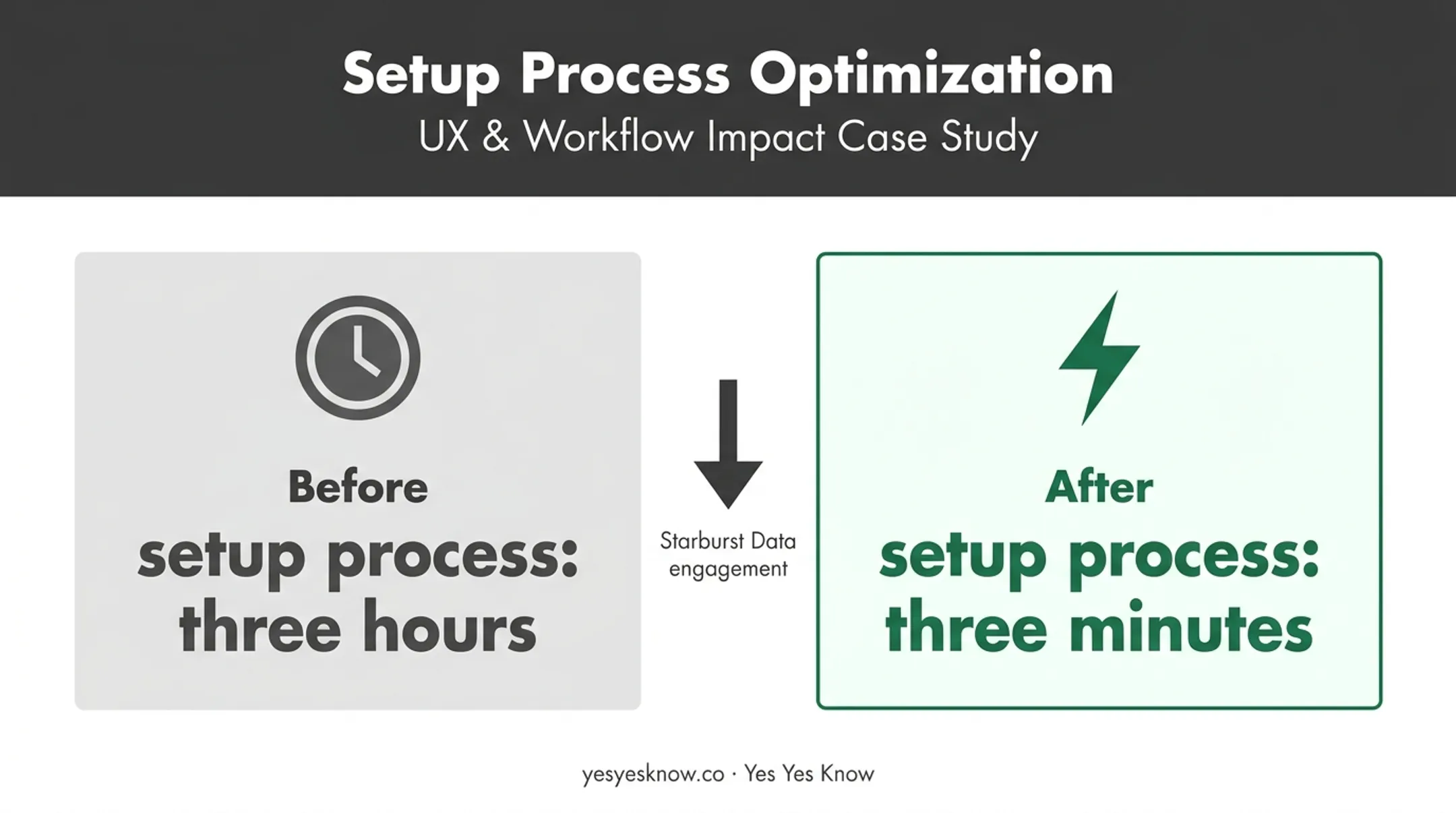 Setup Process Optimization

UX & Workflow Impact Case Study

Before

setup process: three hours

Starburst Data engagement

After

setup process: three minutes

yesyesknow.co · Yes Yes Know